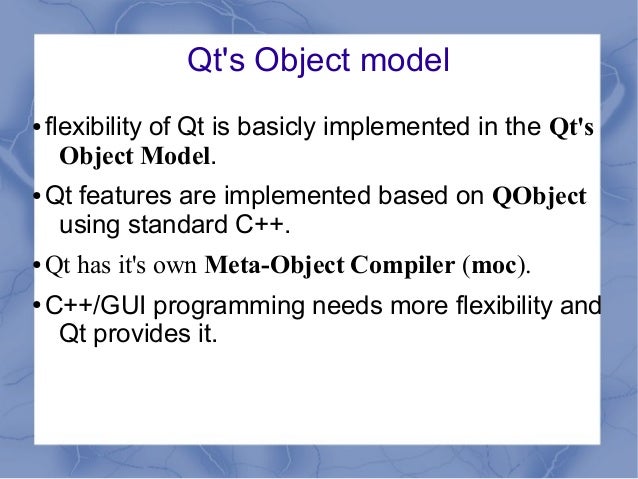 Qt's Object model

• flexibility of Qt is basicly implemented in the Qt's Object Model.

• Qt features are implemented based on QObject using standard C++.

• Qt has it's own Meta-Object Compiler (moc).

• C++/GUI programming needs more flexibility and Qt provides it.